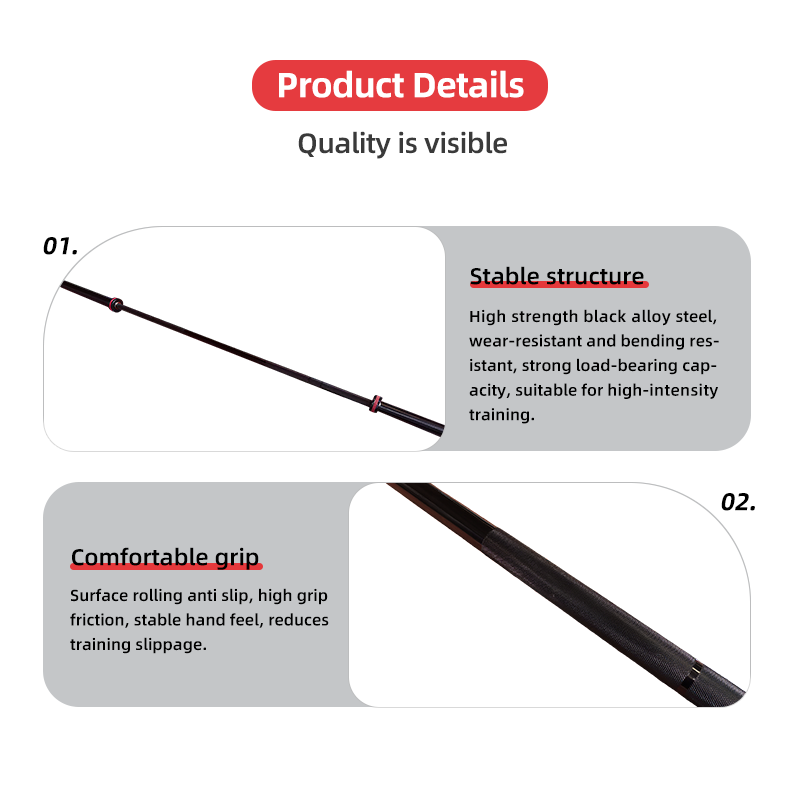 Product Details

Quality is visible

01.

Stable structure

High strength black alloy steel, wear-resistant and bending resistant, strong load-bearing capacity, suitable for high-intensity training.

02.

Comfortable grip

Surface rolling anti slip, high grip friction, stable hand feel, reduces training slippage.